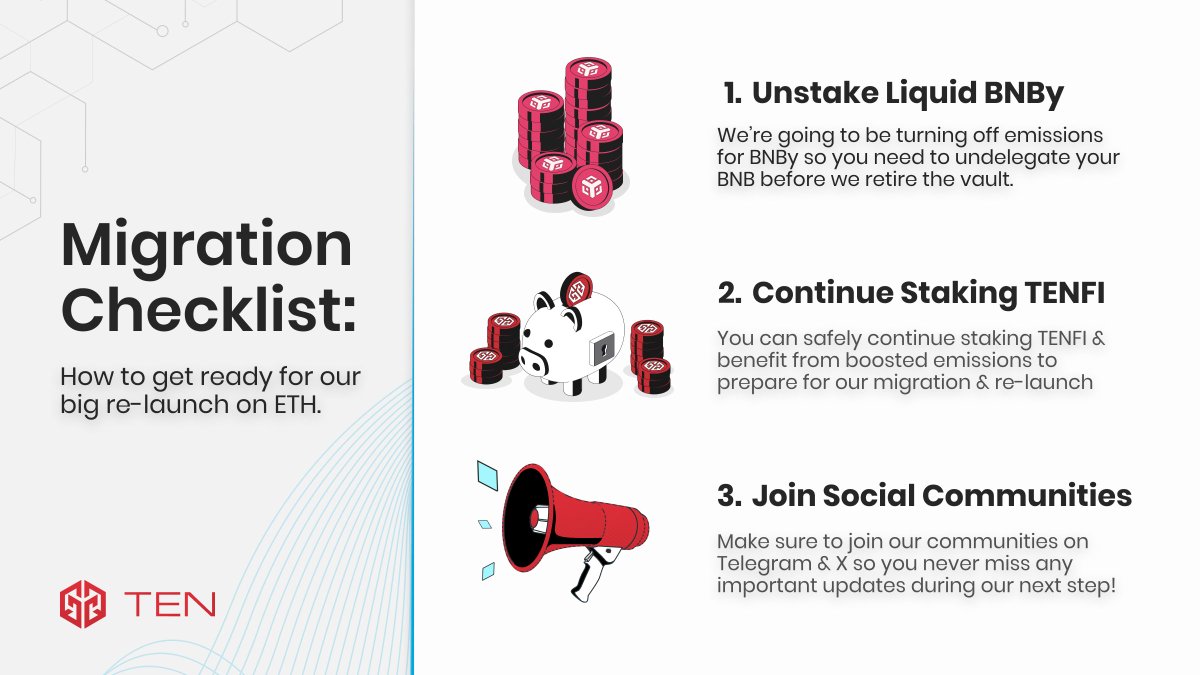 Migration Checklist:

How to get ready for our big re-launch on ETH.

TEN

1. Unstake Liquid BNBy

We're going to be turning off emissions for BNBy so you need to undelegate your BNB before we retire the vault.

2. Continue Staking TENFI

You can safely continue staking TENFI & benefit from boosted emissions to prepare for our migration & re-launch

3. Join Social Communities

Make sure to join our communities on Telegram & X so you never miss any important updates during our next step!